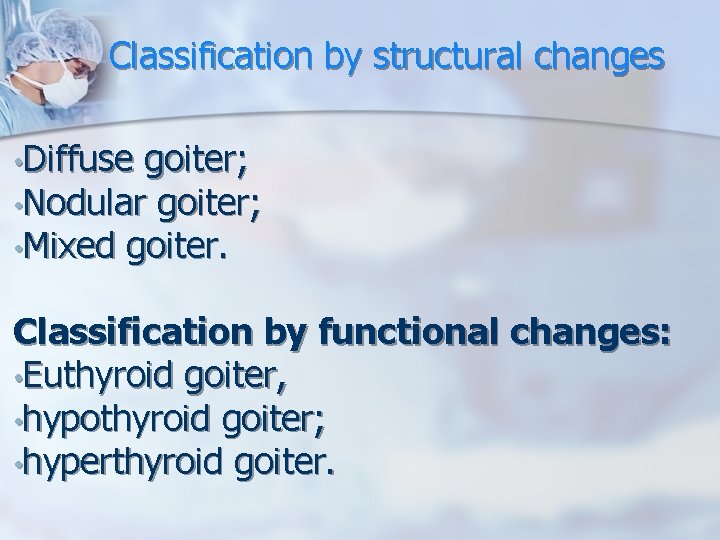 Classification by structural changes

• Diffuse goiter;
• Nodular goiter;
• Mixed goiter.

Classification by functional changes:
• Euthyroid goiter,
• hypothyroid goiter;
• hyperthyroid goiter.